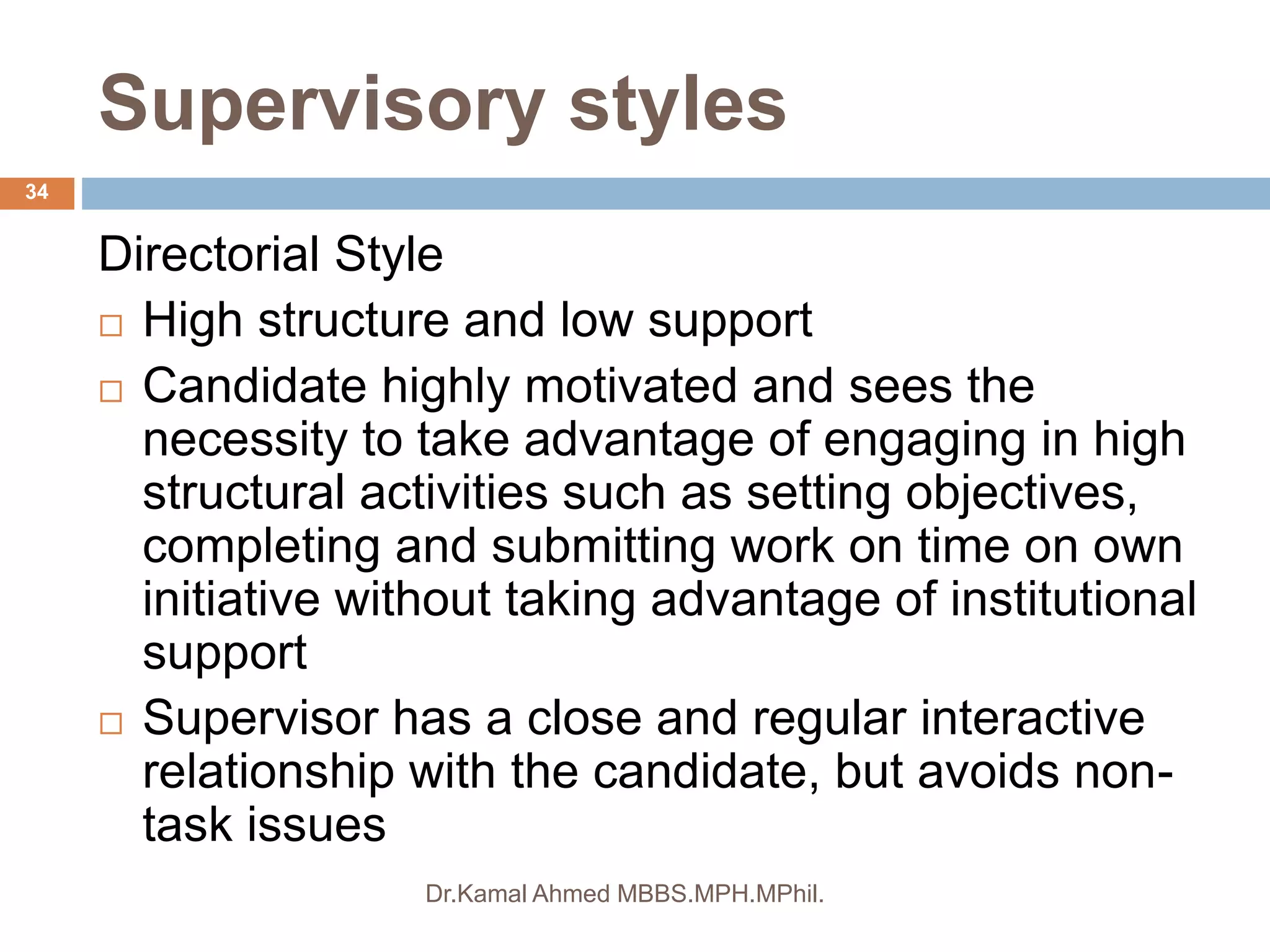 Supervisory styles

34

Directorial Style

□ High structure and low support

□ Candidate highly motivated and sees the necessity to take advantage of engaging in high structural activities such as setting objectives, completing and submitting work on time on own initiative without taking advantage of institutional support

□ Supervisor has a close and regular interactive relationship with the candidate, but avoids non-task issues

Dr.Kamal Ahmed MBBS.MPH.MPhil.